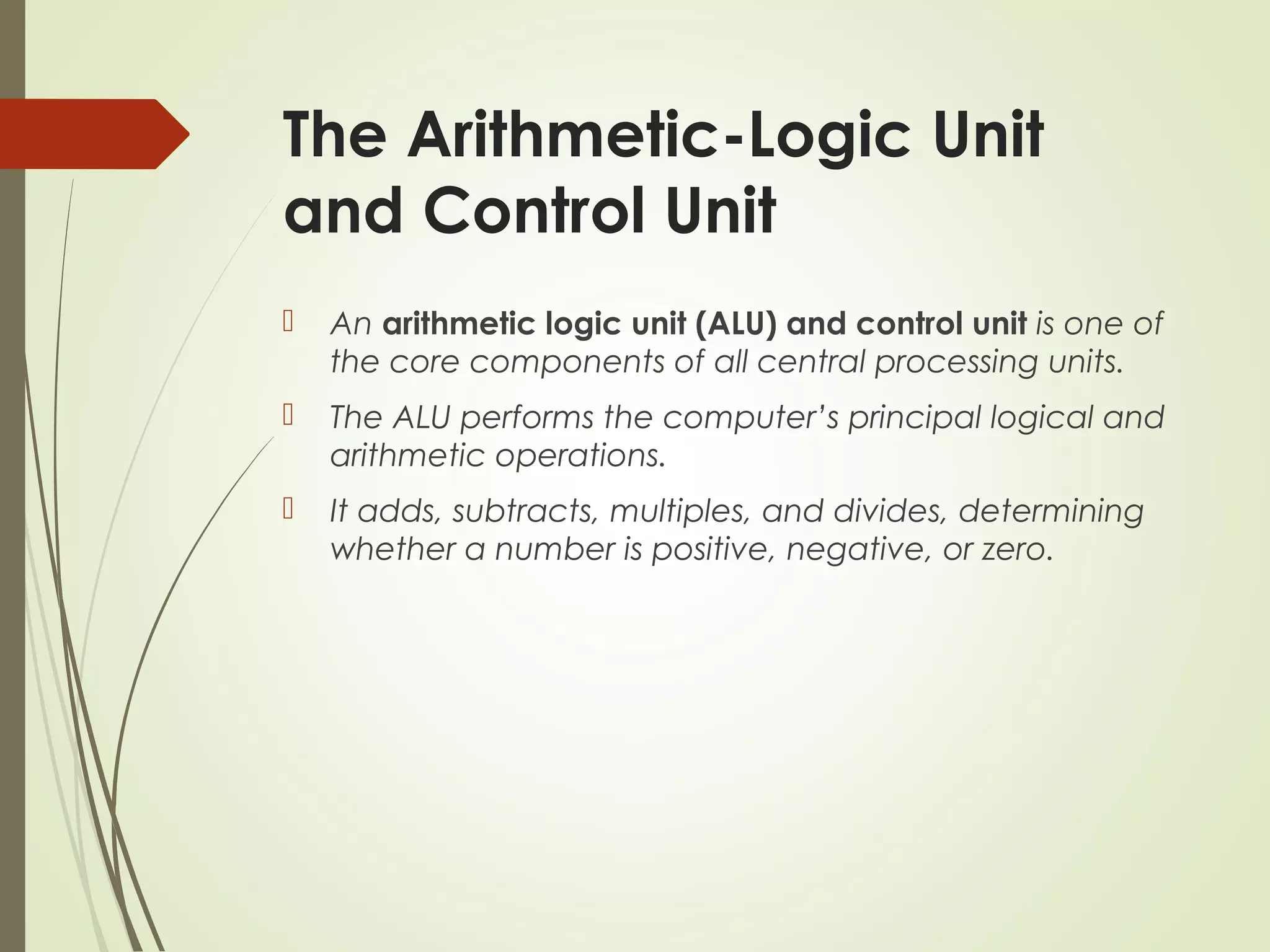 The Arithmetic-Logic Unit and Control Unit

An arithmetic logic unit (ALU) and control unit is one of the core components of all central processing units.

The ALU performs the computer's principal logical and arithmetic operations.

It adds, subtracts, multiples, and divides, determining whether a number is positive, negative, or zero.